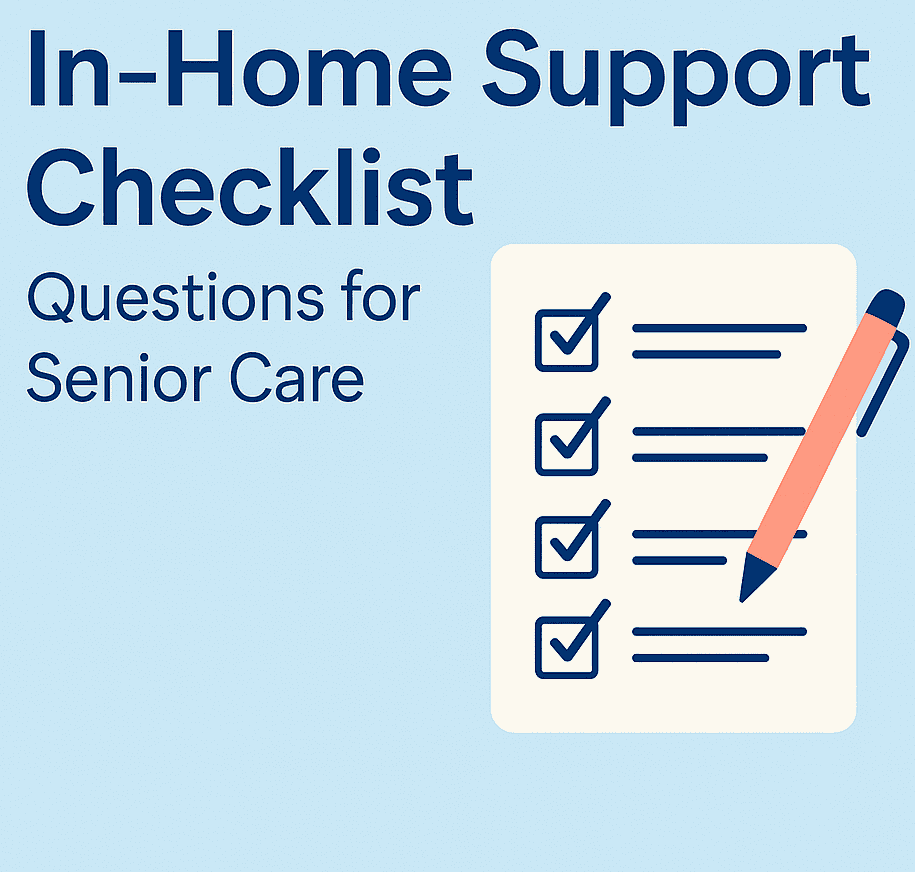 In-Home Support Checklist

Questions for Senior Care